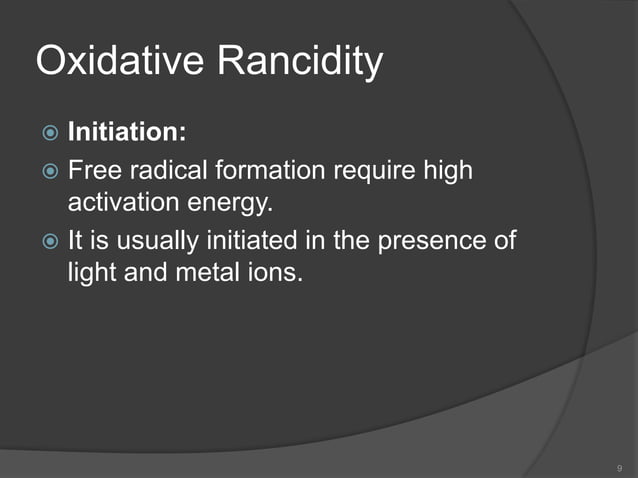 Oxidative Rancidity

Initiation:

Free radical formation require high activation energy.

It is usually initiated in the presence of light and metal ions.

9